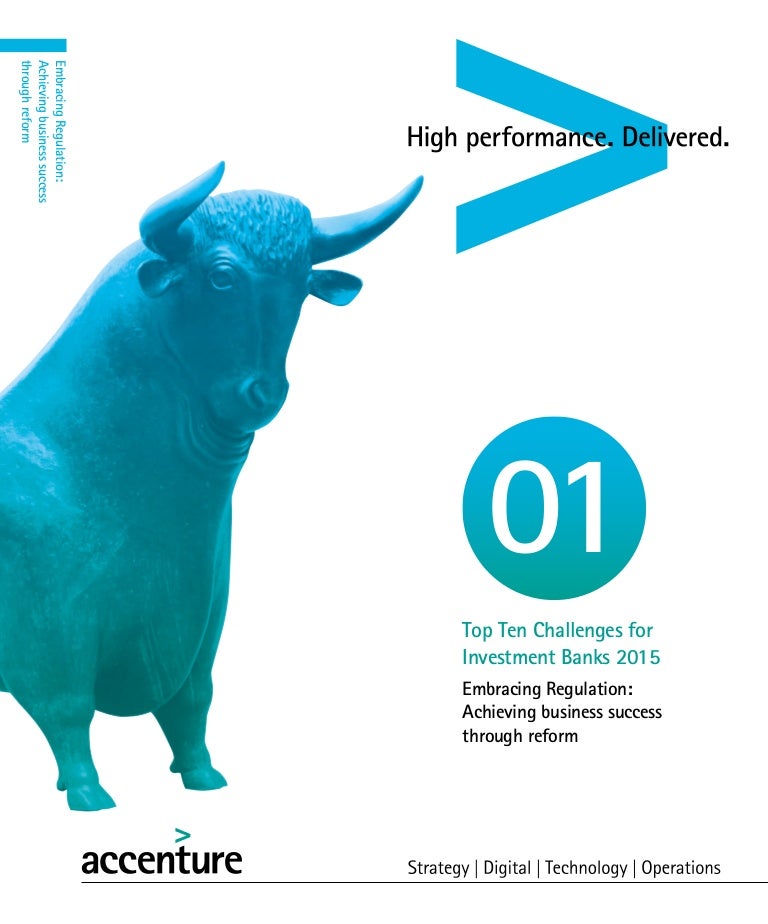 Embracing Regulation: Achieving business success through reform

High performance. Delivered.

01

Top Ten Challenges for Investment Banks 2015

Embracing Regulation: Achieving business success through reform

accenture

Strategy | Digital | Technology | Operations